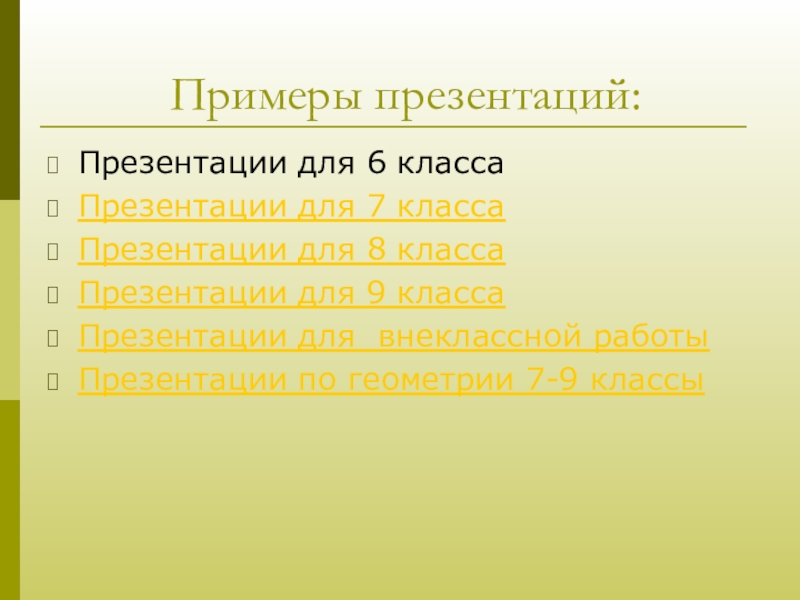 Примеры презентаций:

Презентации для 6 класса
Презентации для 7 класса
Презентации для 8 класса
Презентации для 9 класса
Презентации для  внеклассной работы
Презентации по геометрии 7-9 классы